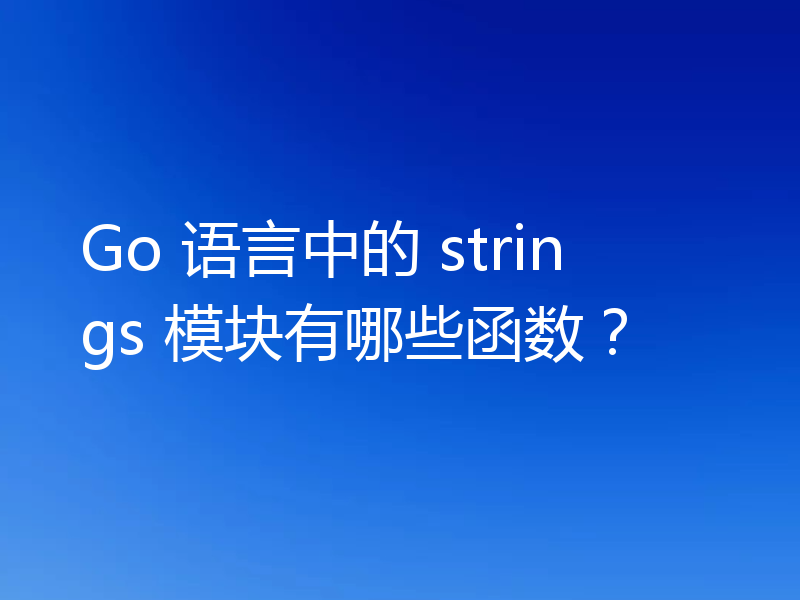 Go 语言中的 strings 模块有哪些函数？